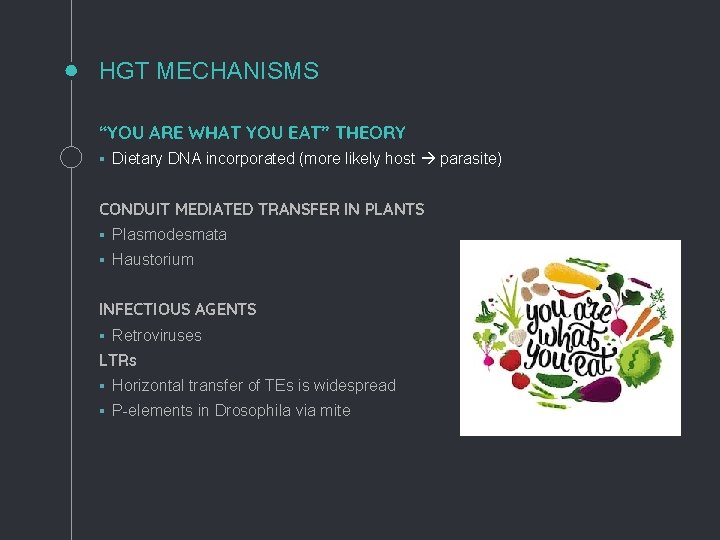 HGT MECHANISMS

“YOU ARE WHAT YOU EAT” THEORY

▪ Dietary DNA incorporated (more likely host → parasite)

CONDUIT MEDIATED TRANSFER IN PLANTS

▪ Plasmodesmata

▪ Haustorium

INFECTIOUS AGENTS

▪ Retroviruses

LTRs

▪ Horizontal transfer of TEs is widespread

▪ P-elements in Drosophila via mite

you are what you eat